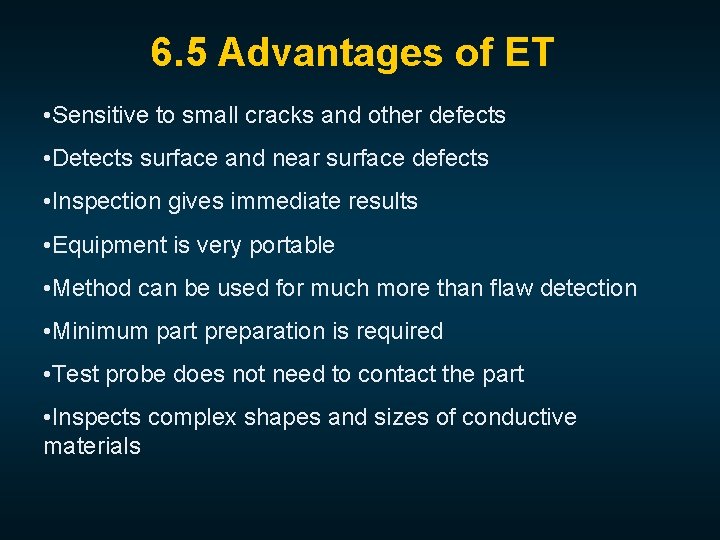 6.5 Advantages of ET

•Sensitive to small cracks and other defects

•Detects surface and near surface defects

•Inspection gives immediate results

•Equipment is very portable

•Method can be used for much more than flaw detection

•Minimum part preparation is required

•Test probe does not need to contact the part

•Inspects complex shapes and sizes of conductive materials